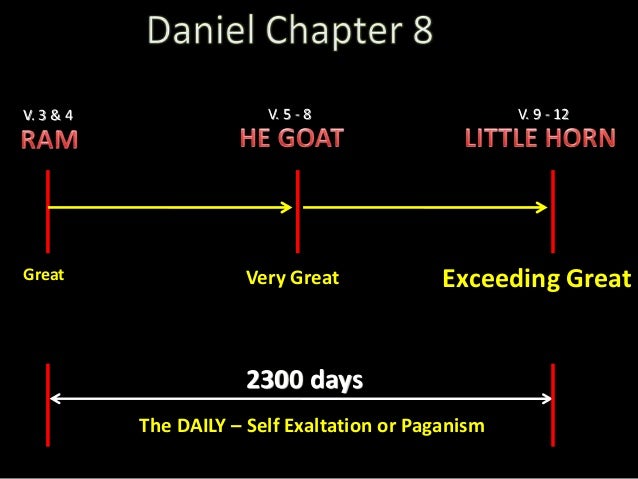 Daniel Chapter 8

V. 3 & 4
RAM

V. 5 - 8
HE GOAT

V. 9 - 12
LITTLE HORN

Great

Very Great

Exceeding Great

2300 days

The DAILY – Self Exaltation or Paganism